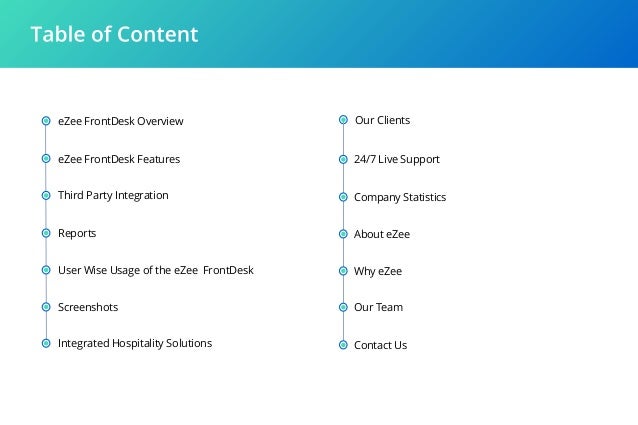 Table of Content

eZee FrontDesk Overview

eZee FrontDesk Features

Third Party Integration

Reports

User Wise Usage of the eZee FrontDesk

Screenshots

Integrated Hospitality Solutions

Our Clients

24/7 Live Support

Company Statistics

About eZee

Why eZee

Our Team

Contact Us